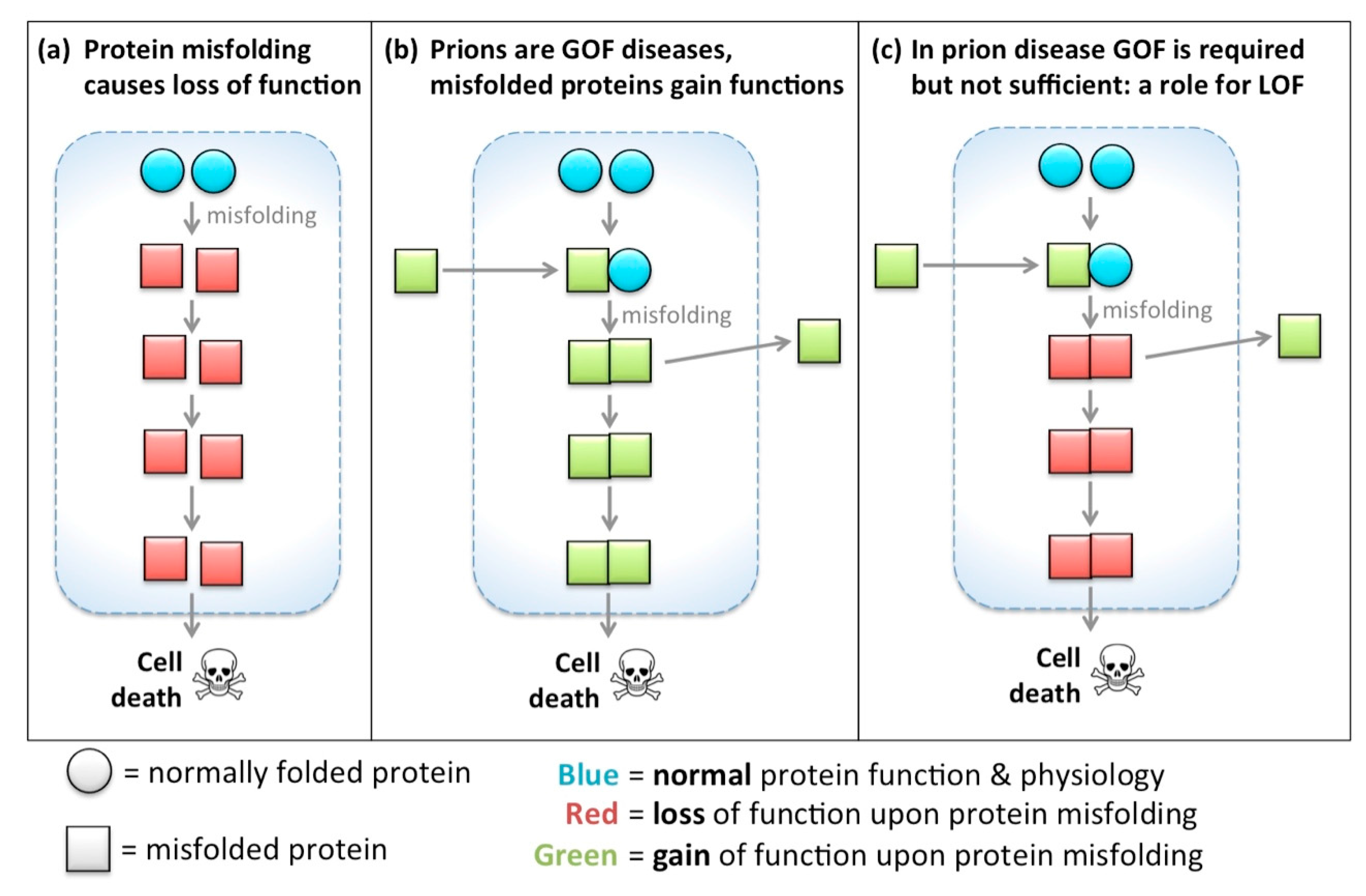 (a) Protein misfolding causes loss of function

misfolding

Cell death

(b) Prions are GOF diseases, misfolded proteins gain functions

misfolding

Cell death

(c) In prion disease GOF is required but not sufficient: a role for LOF

misfolding

Cell death

= normally folded protein

= misfolded protein

Blue = normal protein function & physiology
Red = loss of function upon protein misfolding
Green = gain of function upon protein misfolding